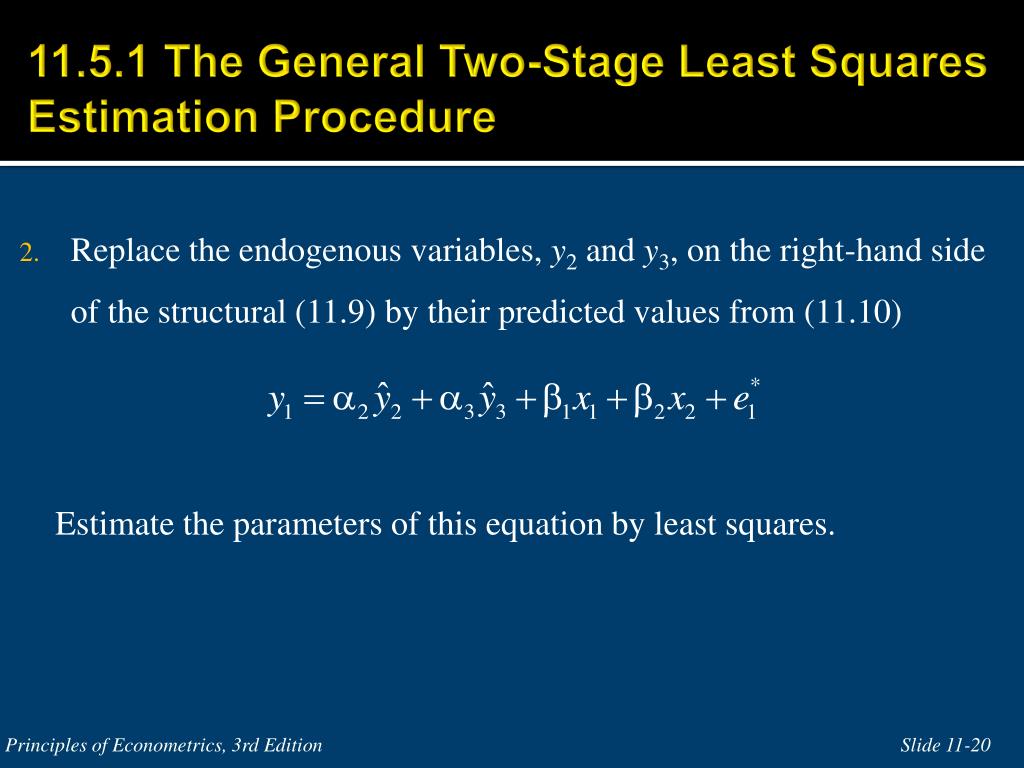 11.5.1 The General Two-Stage Least Squares Estimation Procedure

2. Replace the endogenous variables, $y_2$ and $y_3$, on the right-hand side of the structural (11.9) by their predicted values from (11.10)

$y_1 = \alpha_2 \hat{y}_2 + \alpha_3 \hat{y}_3 + \beta_1 x_1 + \beta_2 x_2 + e_1^*$

Estimate the parameters of this equation by least squares.

Principles of Econometrics, 3rd Edition

Slide 11-20